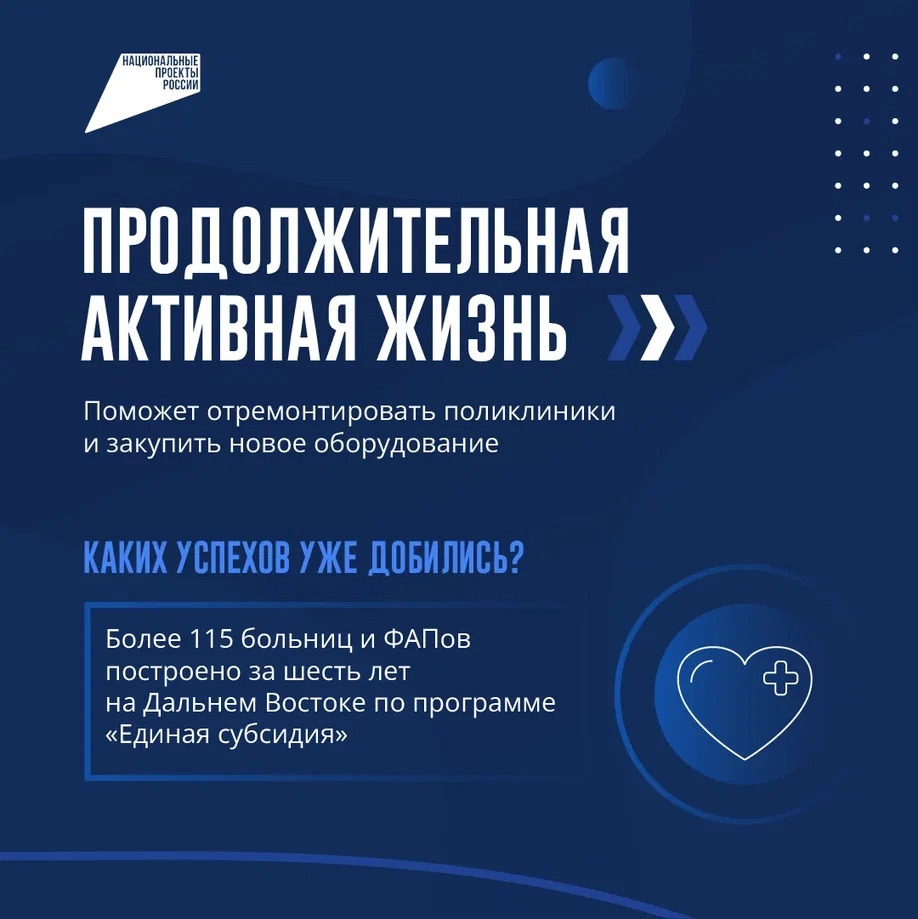 НАЦИОНАЛЬНЫЕ ПРОЕКТЫ РОССИИ

ПРОДОЛЖИТЕЛЬНАЯ АКТИВНАЯ ЖИЗНЬ

Поможет отремонтировать поликлиники и закупить новое оборудование

КАКИХ УСПЕХОВ УЖЕ ДОБИЛИСЬ?

Более 115 больниц и ФАПов построено за шесть лет на Дальнем Востоке по программе «Единая субсидия»